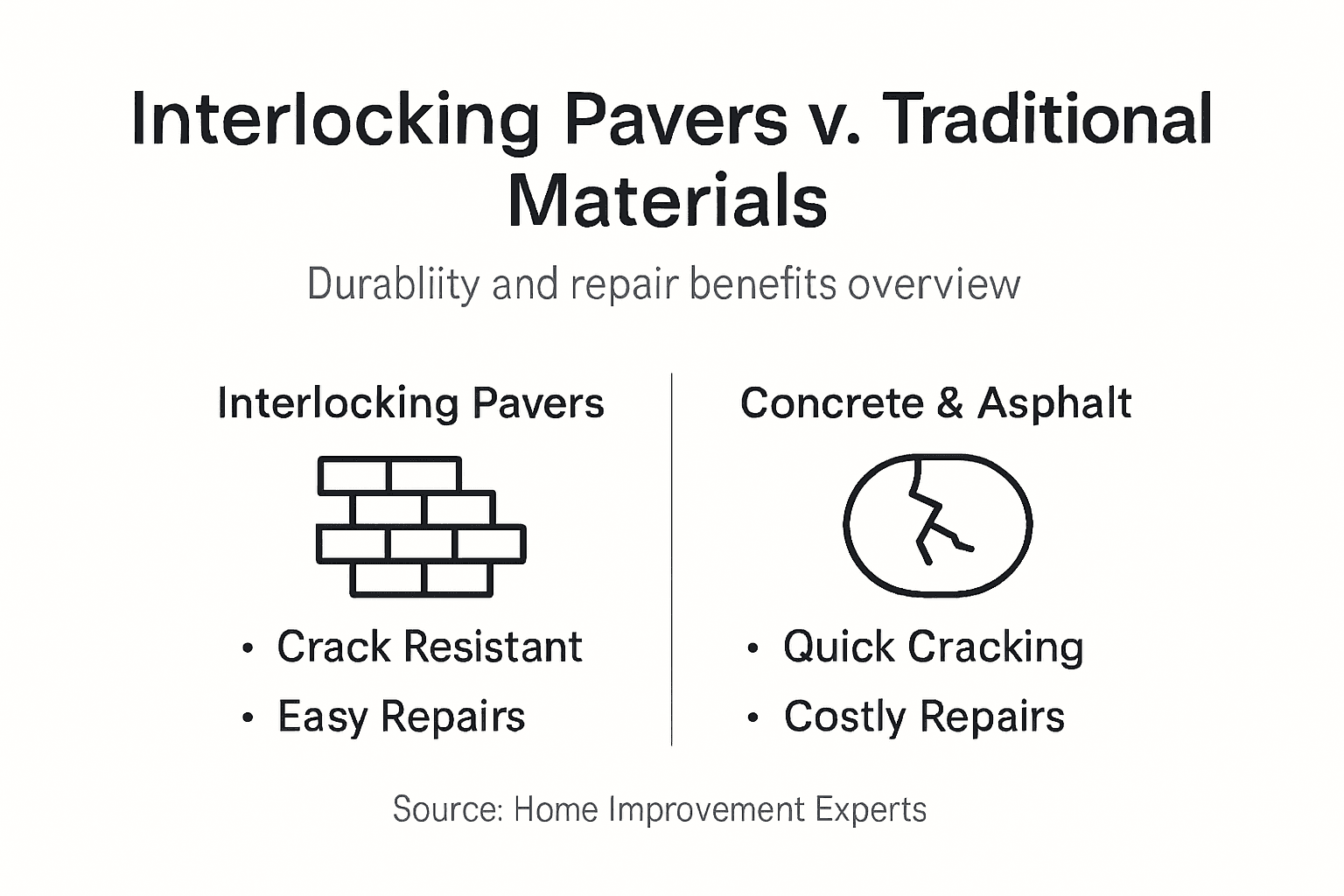 Interlocking Pavers v. Traditional Materials

Durabliity and repair benefits overview

Interlocking Pavers

• Crack Resistant
• Easy Repairs

Concrete & Asphalt

• Quick Cracking
• Costly Repairs

Source: Home Improvement Experts